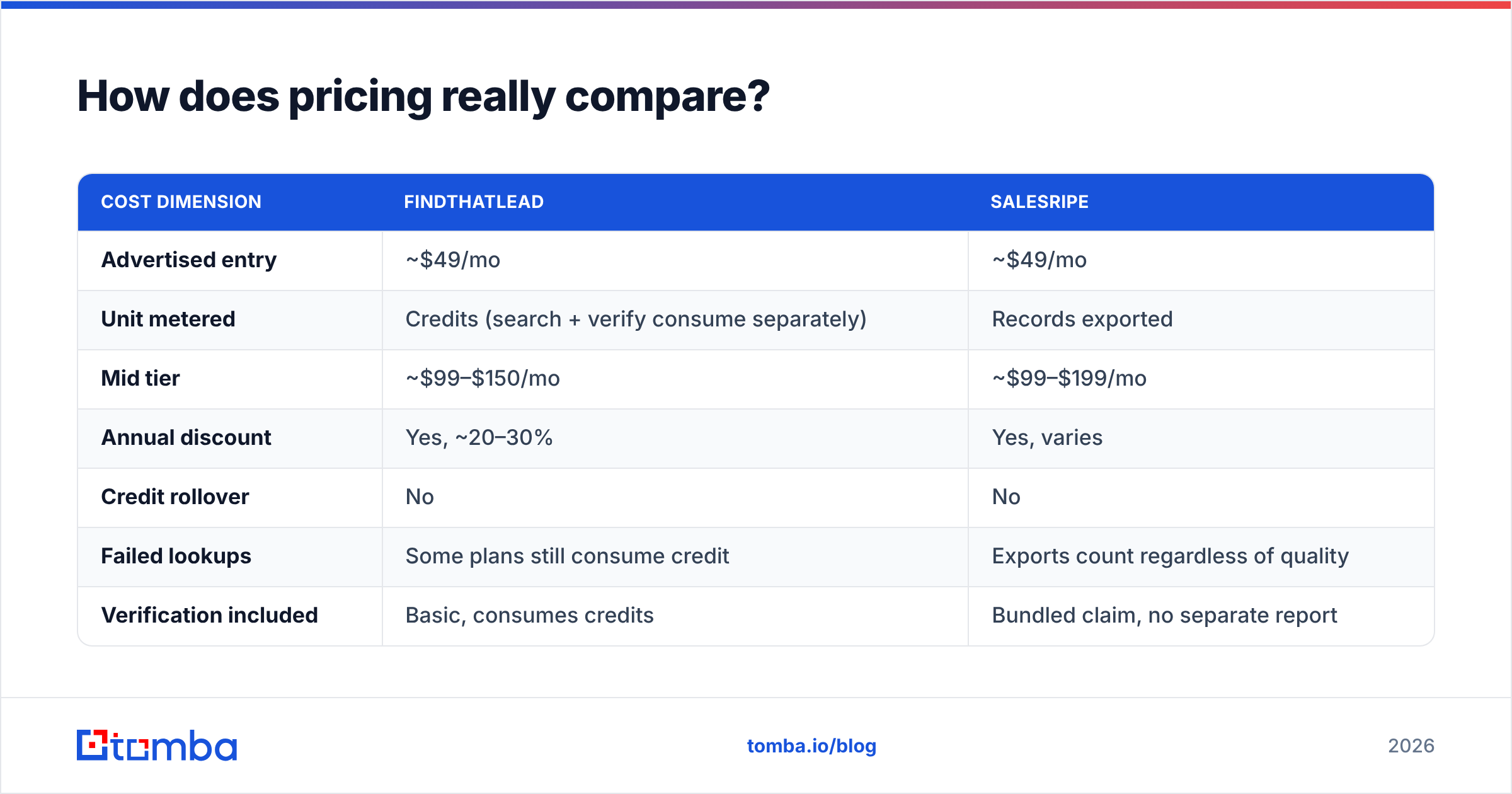 How does pricing really compare?

| COST DIMENSION | FINDTHATLEAD | SALESRIPE |
|---|---|---|
| Advertised entry | ~\$49/mo | ~\$49/mo |
| Unit metered | Credits (search + verify consume separately) | Records exported |
| Mid tier | ~\$99–\$150/mo | ~\$99–\$199/mo |
| Annual discount | Yes, ~20–30% | Yes, varies |
| Credit rollover | No | No |
| Failed lookups | Some plans still consume credit | Exports count regardless of quality |
| Verification included | Basic, consumes credits | Bundled claim, no separate report |

tomba

tomba.io/blog

2026